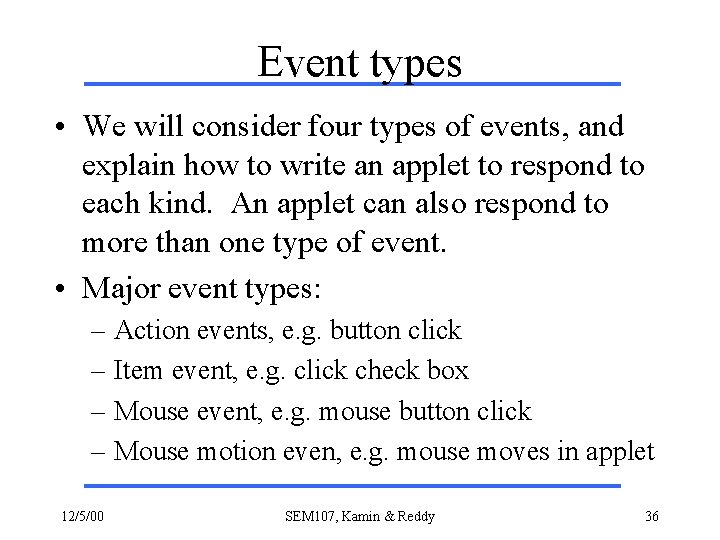 Event types

• We will consider four types of events, and explain how to write an applet to respond to each kind. An applet can also respond to more than one type of event.

• Major event types:
– Action events, e.g. button click
– Item event, e.g. click check box
– Mouse event, e.g. mouse button click
– Mouse motion even, e.g. mouse moves in applet

12/5/00 SEM107, Kamin & Reddy 36